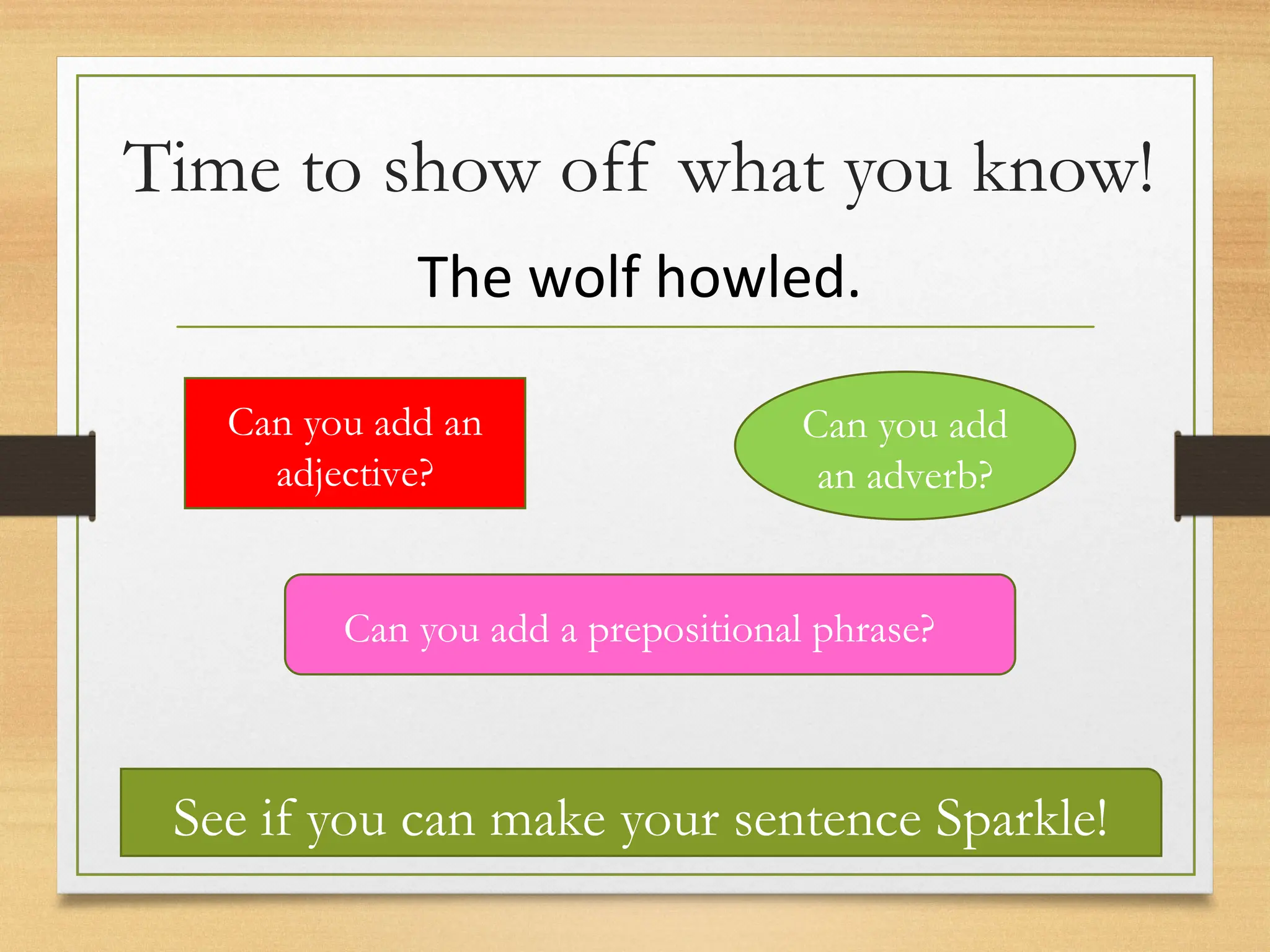 Time to show off what you know!

The wolf howled.

Can you add an adjective?

Can you add an adverb?

Can you add a prepositional phrase?

See if you can make your sentence Sparkle!